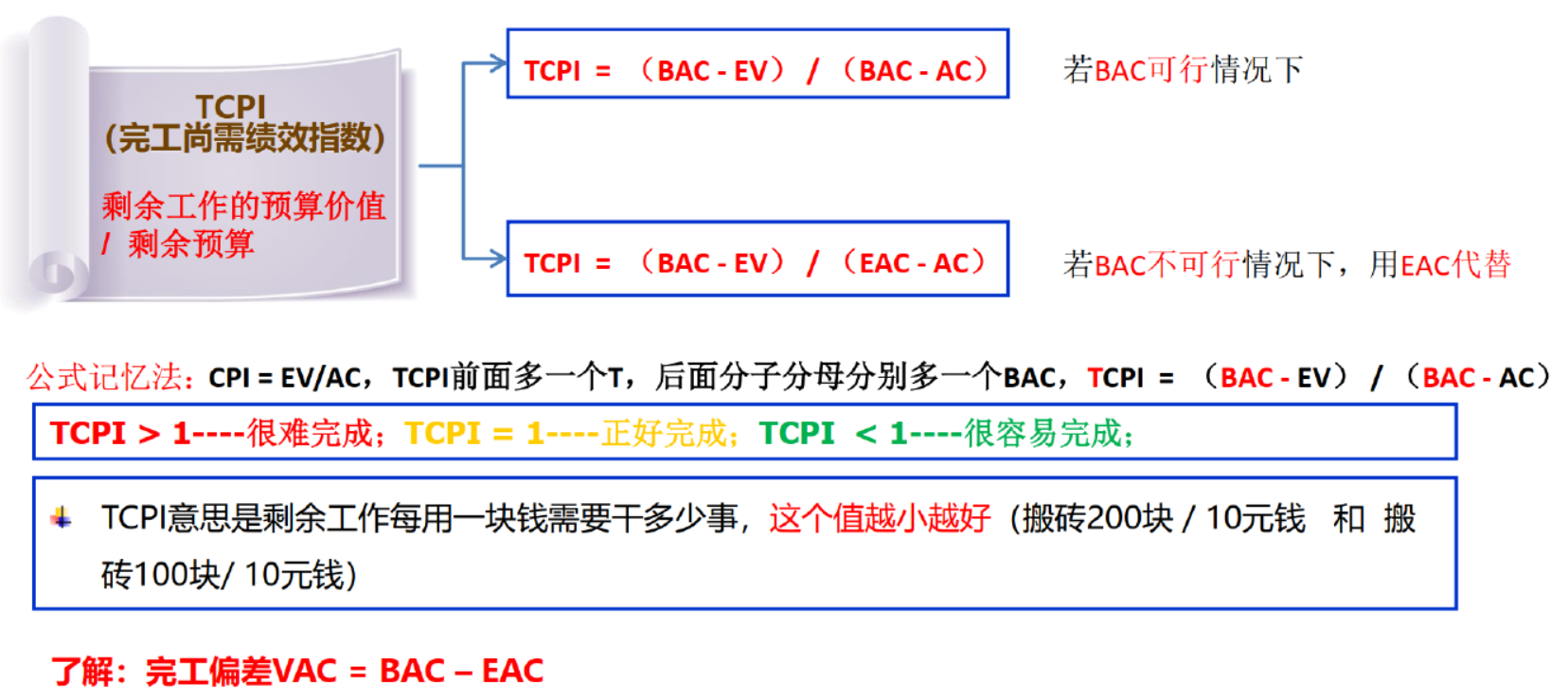 TCPI
(完工尚需绩效指数)

剩余工作的预算价值 / 剩余预算

TCPI = （BAC - EV） / （BAC - AC）

若BAC可行情况下

TCPI = （BAC - EV） / （EAC - AC）

若BAC不可行情况下，用EAC代替

公式记忆法：CPI = EV/AC，TCPI前面多一个T，后面分子分母分别多一个BAC，TCPI = （BAC - EV） / （BAC - AC）

TCPI > 1----很难完成；TCPI = 1----正好完成；TCPI < 1----很容易完成；

TCPI意思是剩余工作每用一块钱需要干多少事，这个值越小越好（搬砖200块 / 10元钱 和 搬砖100块/ 10元钱）

了解：完工偏差VAC = BAC – EAC